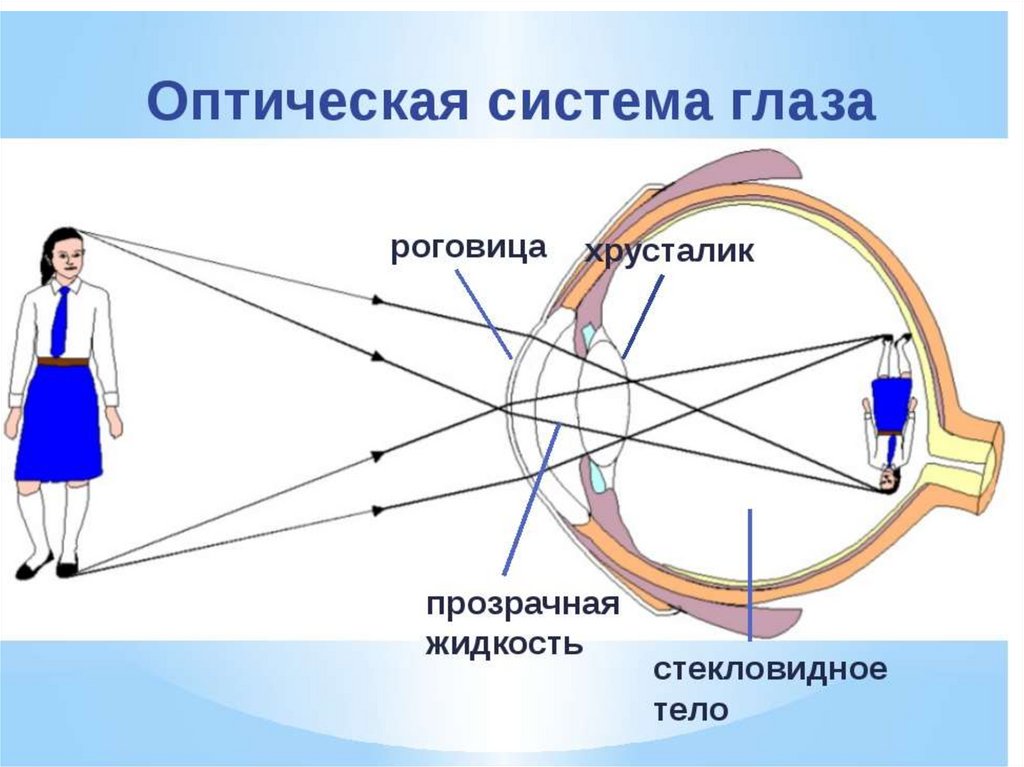 Оптическая система глаза

роговица

хрусталик

прозрачная жидкость

стекловидное тело